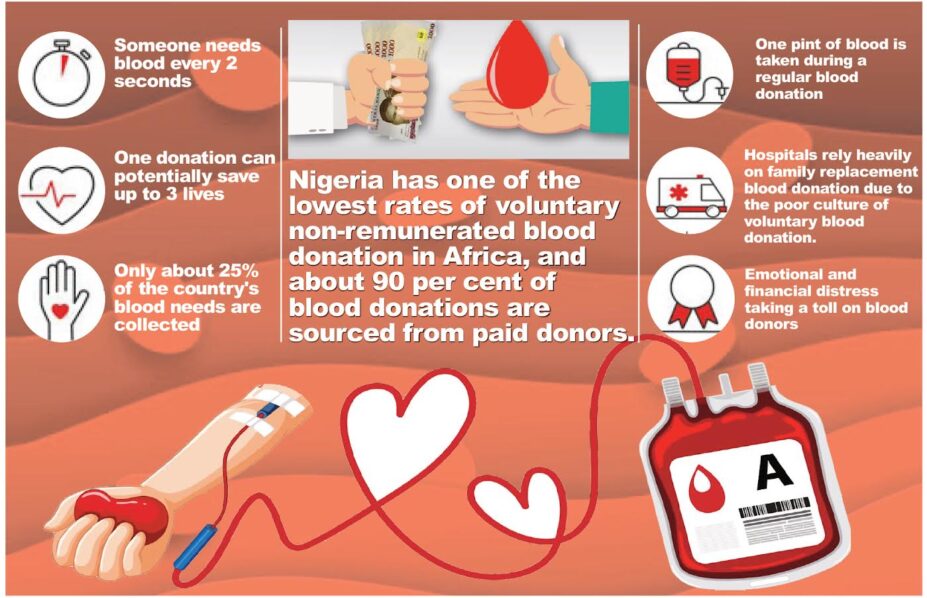 Someone needs blood every 2 seconds

One donation can potentially save up to 3 lives

Only about 25% of the country's blood needs are collected

Nigeria has one of the lowest rates of voluntary non-remunerated blood donation in Africa, and about 90 per cent of blood donations are sourced from paid donors.

One pint of blood is taken during a regular blood donation

Hospitals rely heavily on family replacement blood donation due to the poor culture of voluntary blood donation.

Emotional and financial distress taking a toll on blood donors

A